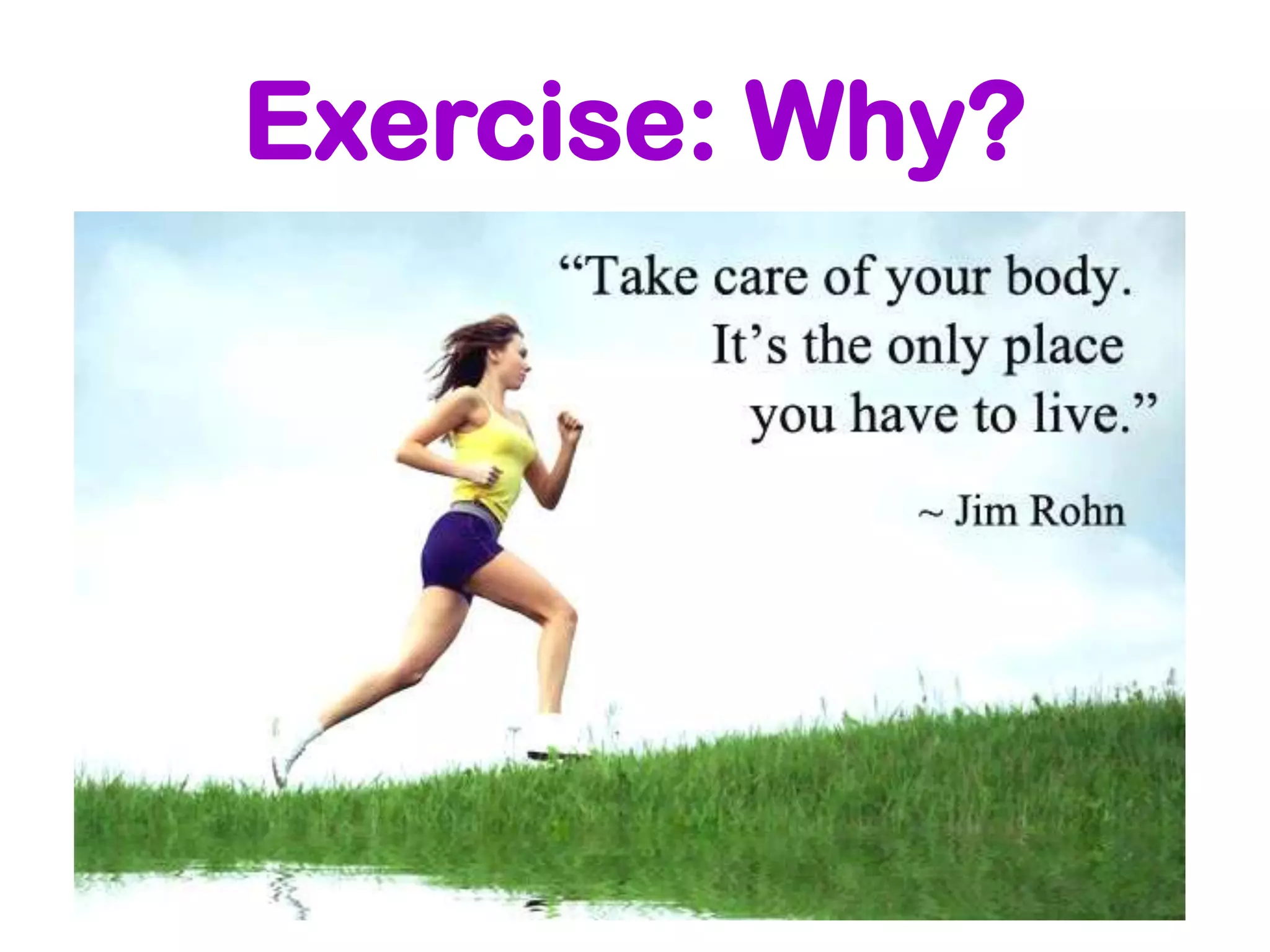 Exercise: Why?

“Take care of your body. It’s the only place you have to live.”

~ Jim Rohn